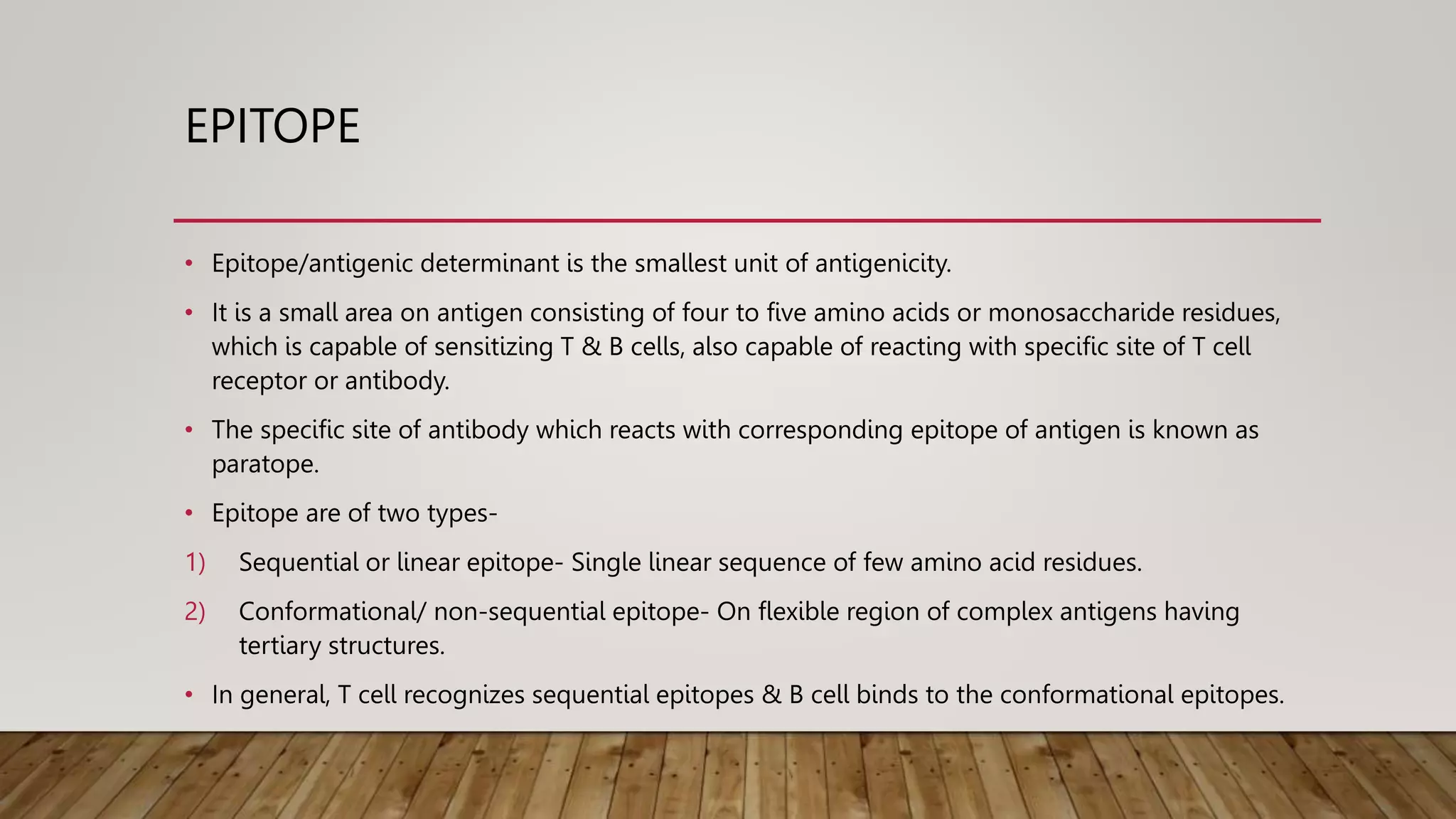 EPITOPE

• Epitope/antigenic determinant is the smallest unit of antigenicity.

• It is a small area on antigen consisting of four to five amino acids or monosaccharide residues, which is capable of sensitizing T & B cells, also capable of reacting with specific site of T cell receptor or antibody.

• The specific site of antibody which reacts with corresponding epitope of antigen is known as paratope.

• Epitope are of two types-

1) Sequential or linear epitope- Single linear sequence of few amino acid residues.

2) Conformational/ non-sequential epitope- On flexible region of complex antigens having tertiary structures.

• In general, T cell recognizes sequential epitopes & B cell binds to the conformational epitopes.